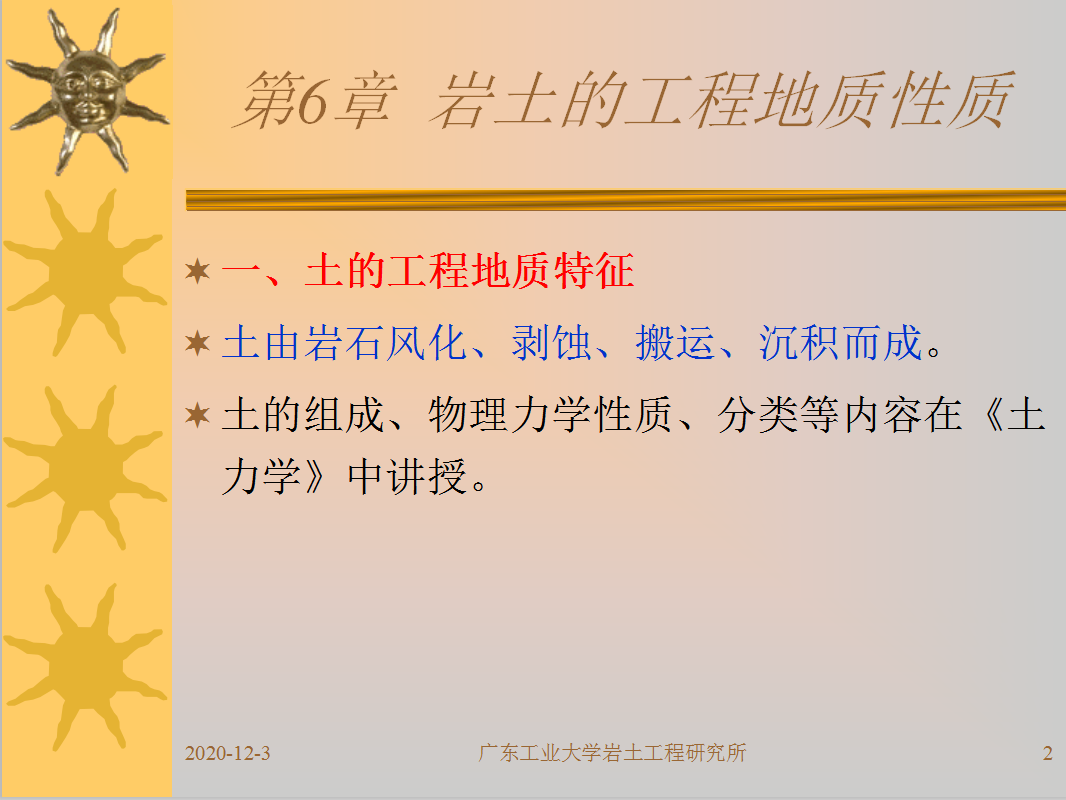 第6章 岩土的工程地质性质

一、土的工程地质特征

土由岩石风化、剥蚀、搬运、沉积而成。

土的组成、物理力学性质、分类等内容在《土力学》中讲授。

2020-12-3

广东工业大学岩土工程研究所

2